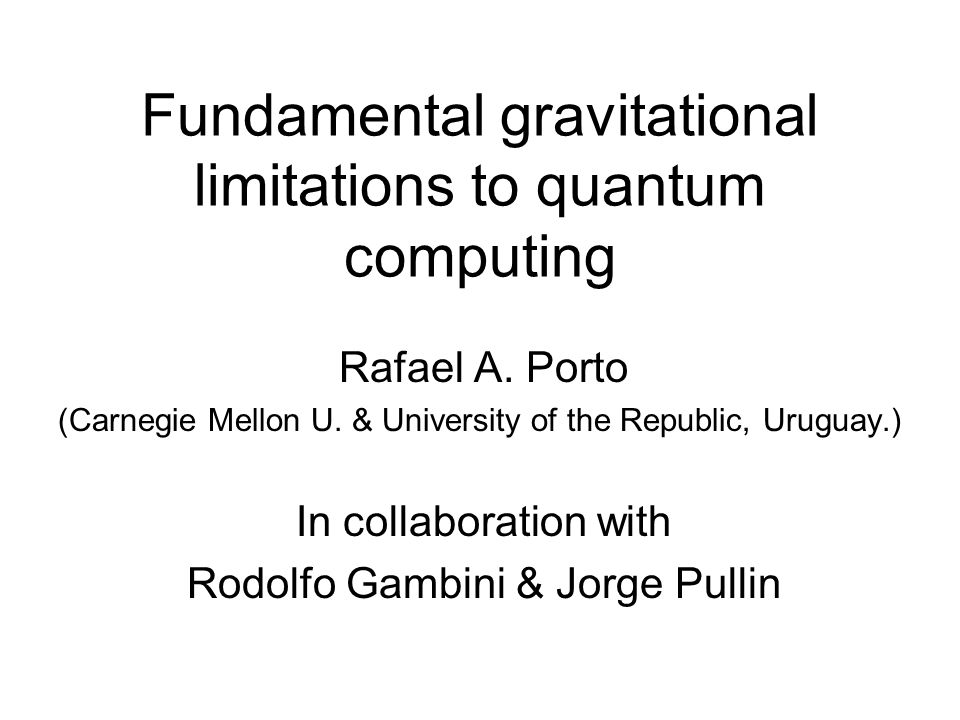 Fundamental gravitational limitations to quantum computing

Rafael A. Porto
(Carnegie Mellon U. & University of the Republic, Uruguay.)

In collaboration with
Rodolfo Gambini & Jorge Pullin